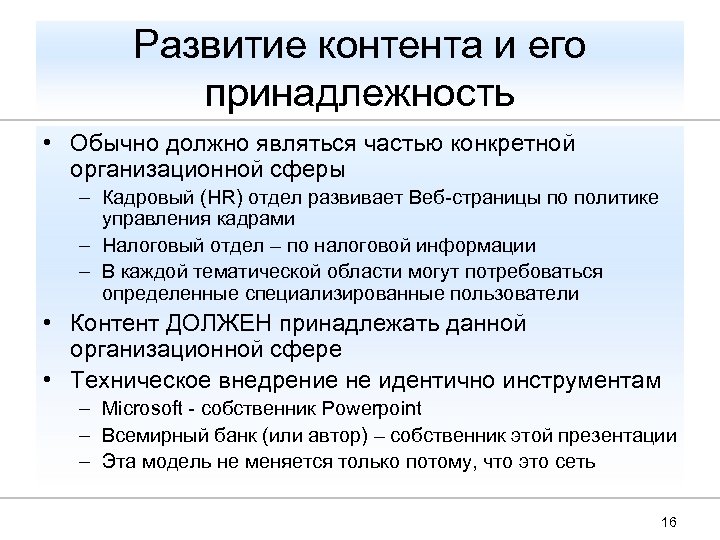 Развитие контента и его принадлежность

• Обычно должно являться частью конкретной организационной сферы
– Кадровый (HR) отдел развивает Веб-страницы по политике управления кадрами
– Налоговый отдел – по налоговой информации
– В каждой тематической области могут потребоваться определенные специализированные пользователи
• Контент ДОЛЖЕН принадлежать данной организационной сфере
• Техническое внедрение не идентично инструментам
– Microsoft - собственник Powerpoint
– Всемирный банк (или автор) – собственник этой презентации
– Эта модель не меняется только потому, что это сеть

16